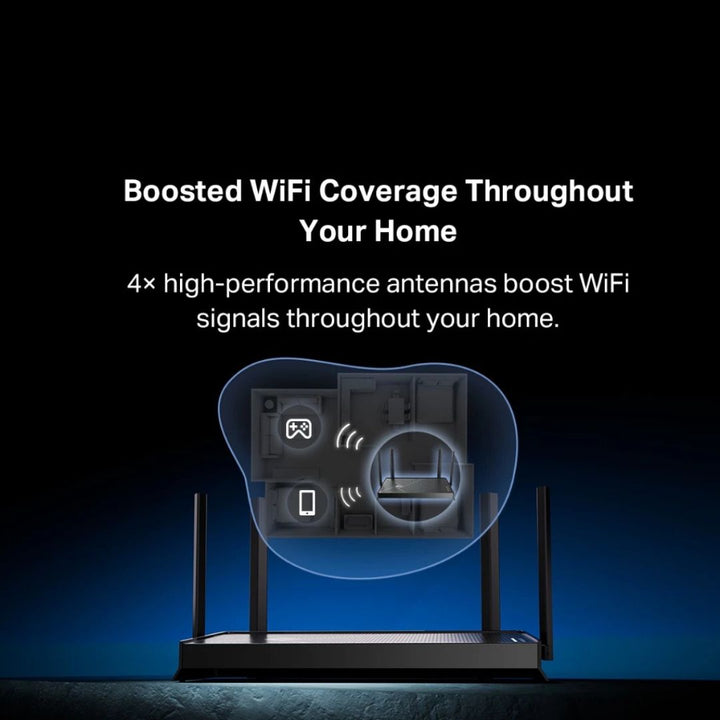 Boosted WiFi Coverage Throughout Your Home

4× high-performance antennas boost WiFi signals throughout your home.